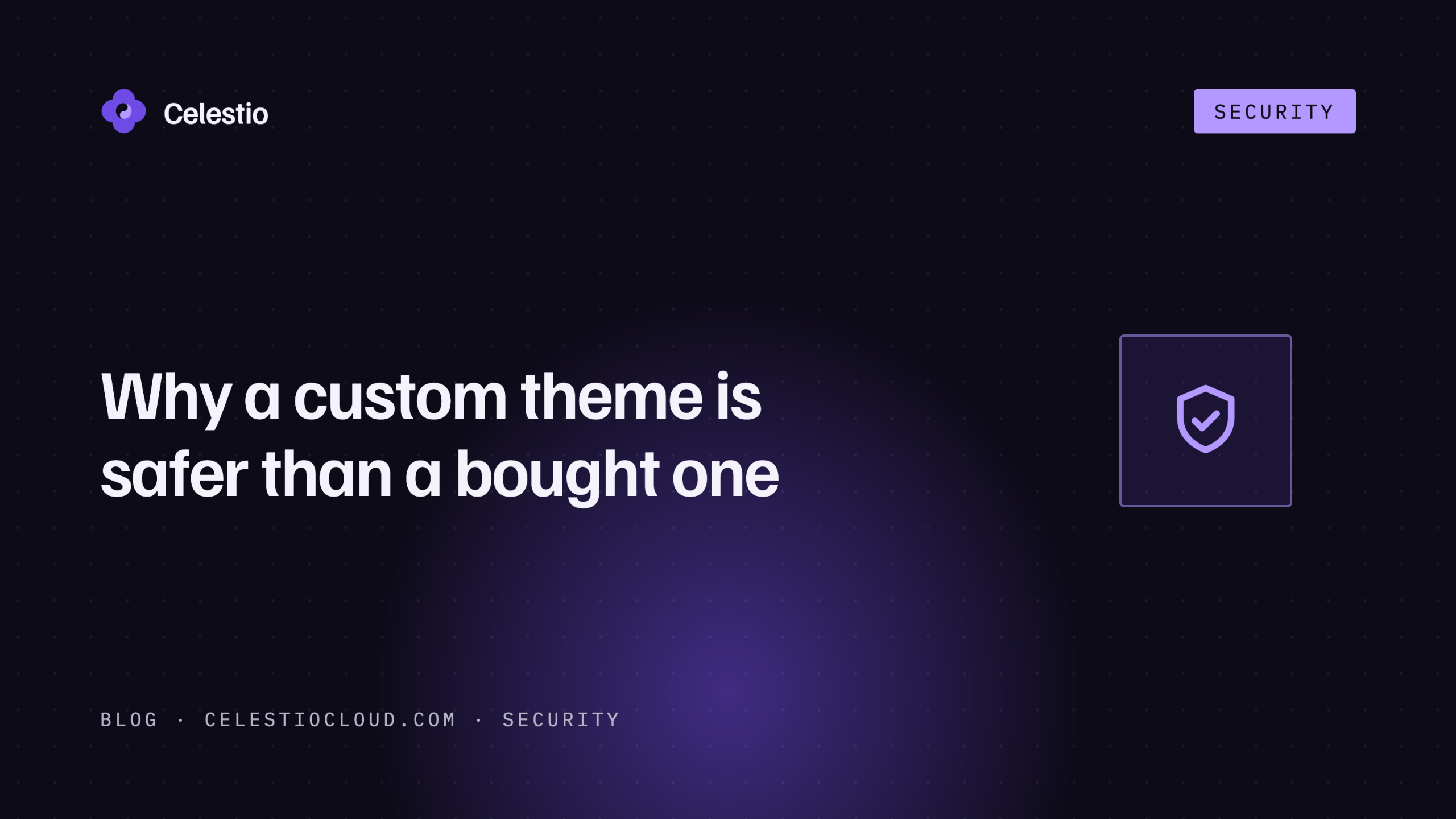 Celestio

SECURITY

Why a custom theme is safer than a bought one

BLOG · CELESTIOCLOUD.COM · SECURITY